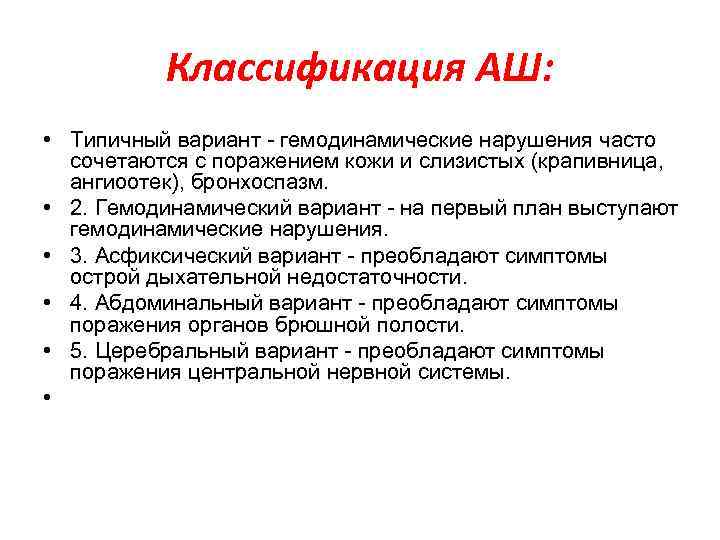 Классификация АШ:

• Типичный вариант - гемодинамические нарушения часто сочетаются с поражением кожи и слизистых (крапивница, ангиоотек), бронхоспазм.
• 2. Гемодинамический вариант - на первый план выступают гемодинамические нарушения.
• 3. Асфиксический вариант - преобладают симптомы острой дыхательной недостаточности.
• 4. Абдоминальный вариант - преобладают симптомы поражения органов брюшной полости.
• 5. Церебральный вариант - преобладают симптомы поражения центральной нервной системы.
•